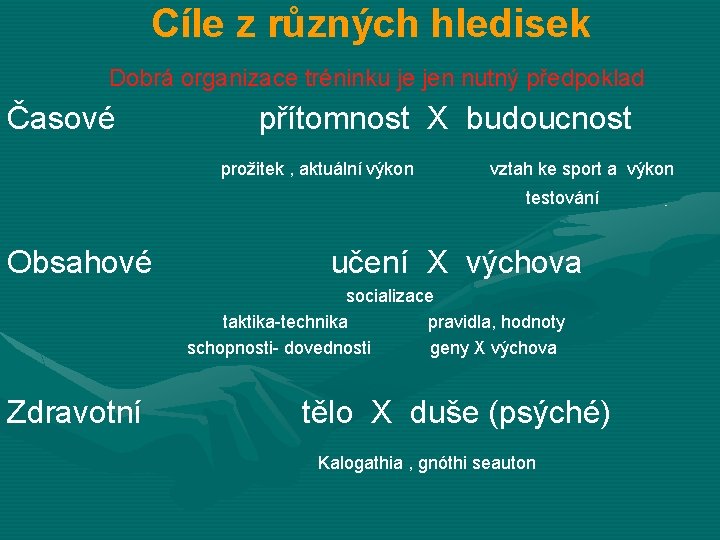 Cíle z různých hledisek

Dobrá organizace tréninku je jen nutný předpoklad

Časové přítomnost X budoucnost

prožitek , aktuální výkon vztah ke sport a výkon

testování

Obsahové učení X výchova

socializace

taktika-technika pravidla, hodnoty

schopnosti- dovednosti geny X výchova

Zdravotní tělo X duše (psýché)

Kalogathia , gnóthi seauton